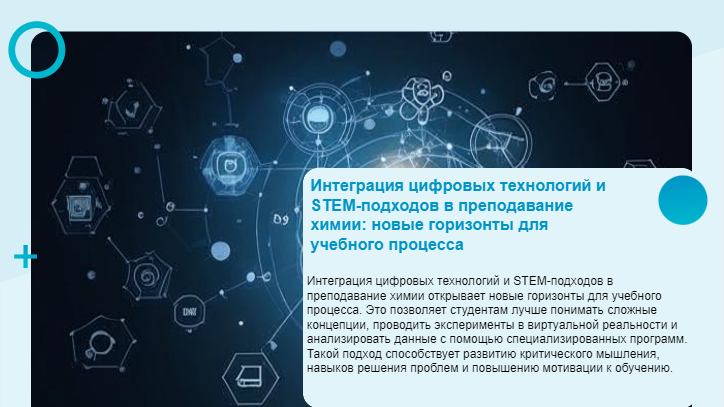 Интеграция цифровых технологий и STEM-подходов в преподавание химии: новые горизонты для учебного процесса

Интеграция цифровых технологий и STEM-подходов в преподавание химии открывает новые горизонты для учебного процесса. Это позволяет студентам лучше понимать сложные концепции, проводить эксперименты в виртуальной реальности и анализировать данные с помощью специализированных программ. Такой подход способствует развитию критического мышления, навыков решения проблем и повышению мотивации к обучению.